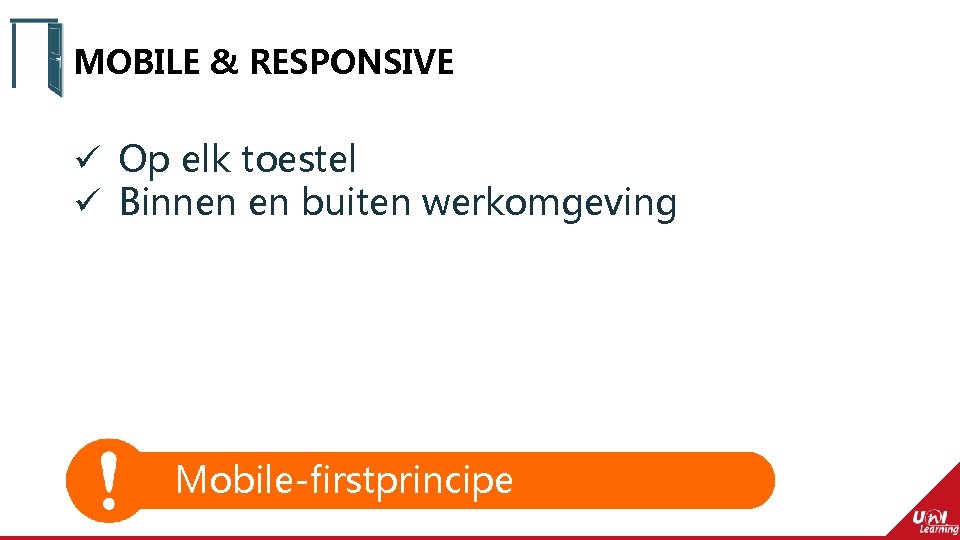 MOBILE & RESPONSIVE

✓ Op elk toestel
✓ Binnen en buiten werkomgeving

!

Mobile-firstprincipe

UNI Learning